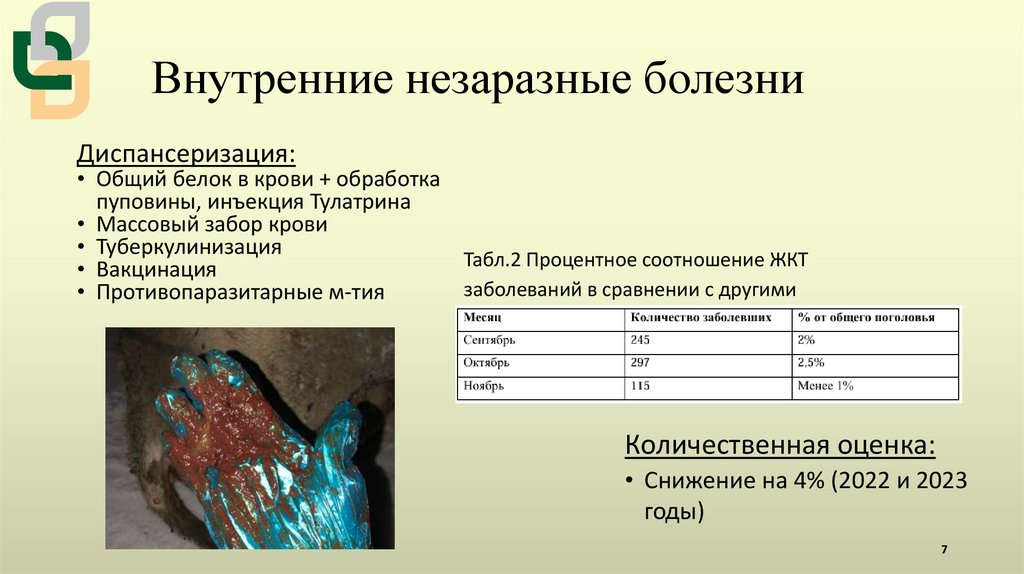 Внутренние незаразные болезни

Диспансеризация:
• Общий белок в крови + обработка пуповины, инъекция Тулатрина
• Массовый забор крови
• Туберкулинизация
• Вакцинация
• Противопаразитарные м-тия

Табл.2 Процентное соотношение ЖКТ заболеваний в сравнении с другими

| Месяц | Количество заболевших | % от общего поголовья |
|---|---|---|
| Сентябрь | 245 | 2% |
| Октябрь | 297 | 2,5% |
| Ноябрь | 115 | Менее 1% |

Количественная оценка:
• Снижение на 4% (2022 и 2023 годы)

7